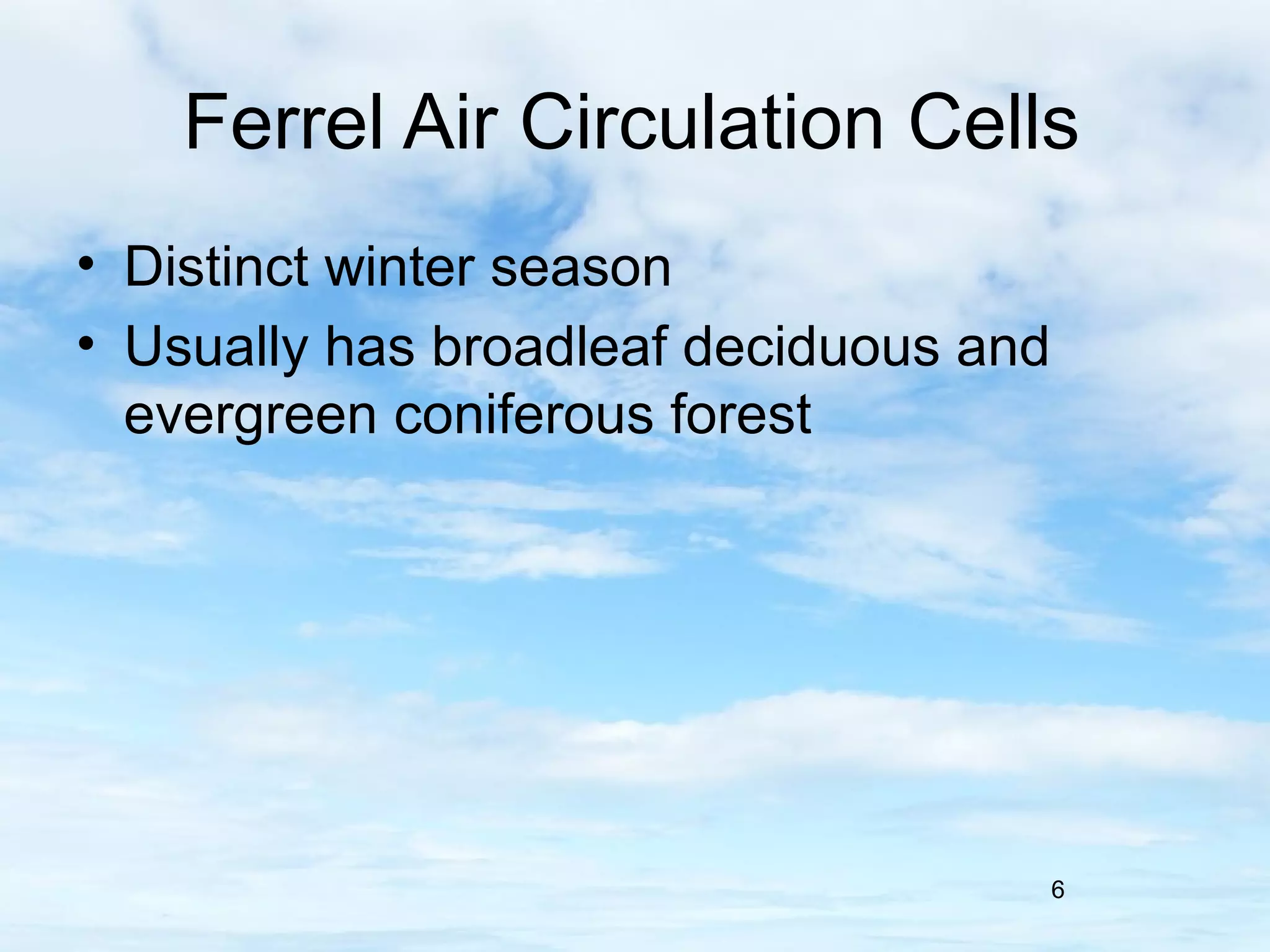 Ferrel Air Circulation Cells

• Distinct winter season
• Usually has broadleaf deciduous and evergreen coniferous forest

6